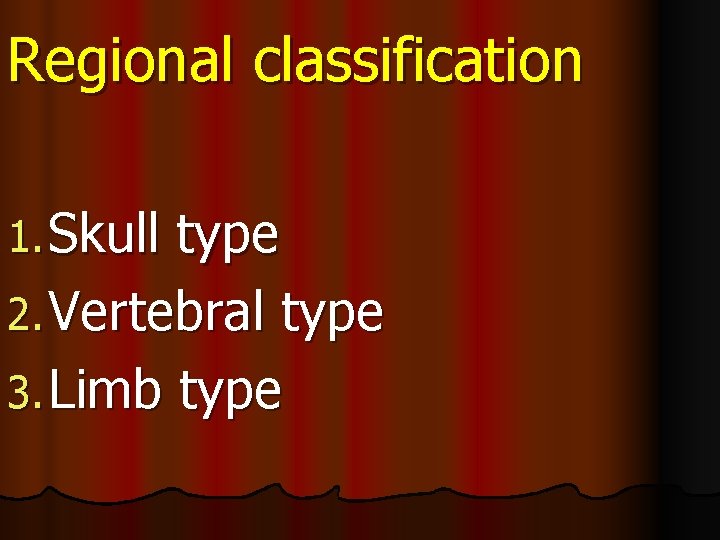 Regional classification

1. Skull type
2. Vertebral type
3. Limb type